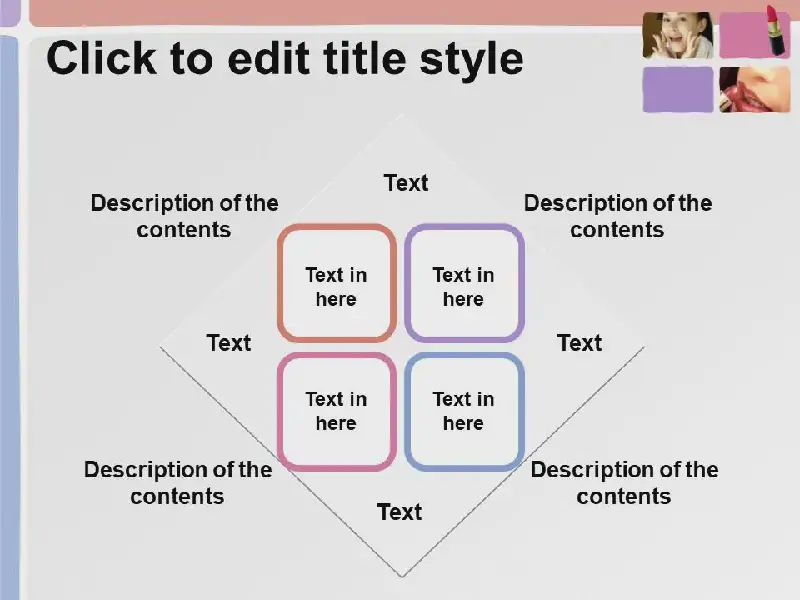 Click to edit title style

Text

Description of the contents

Description of the contents

Text in here

Text in here

Text

Text

Text in here

Text in here

Description of the contents

Description of the contents

Text